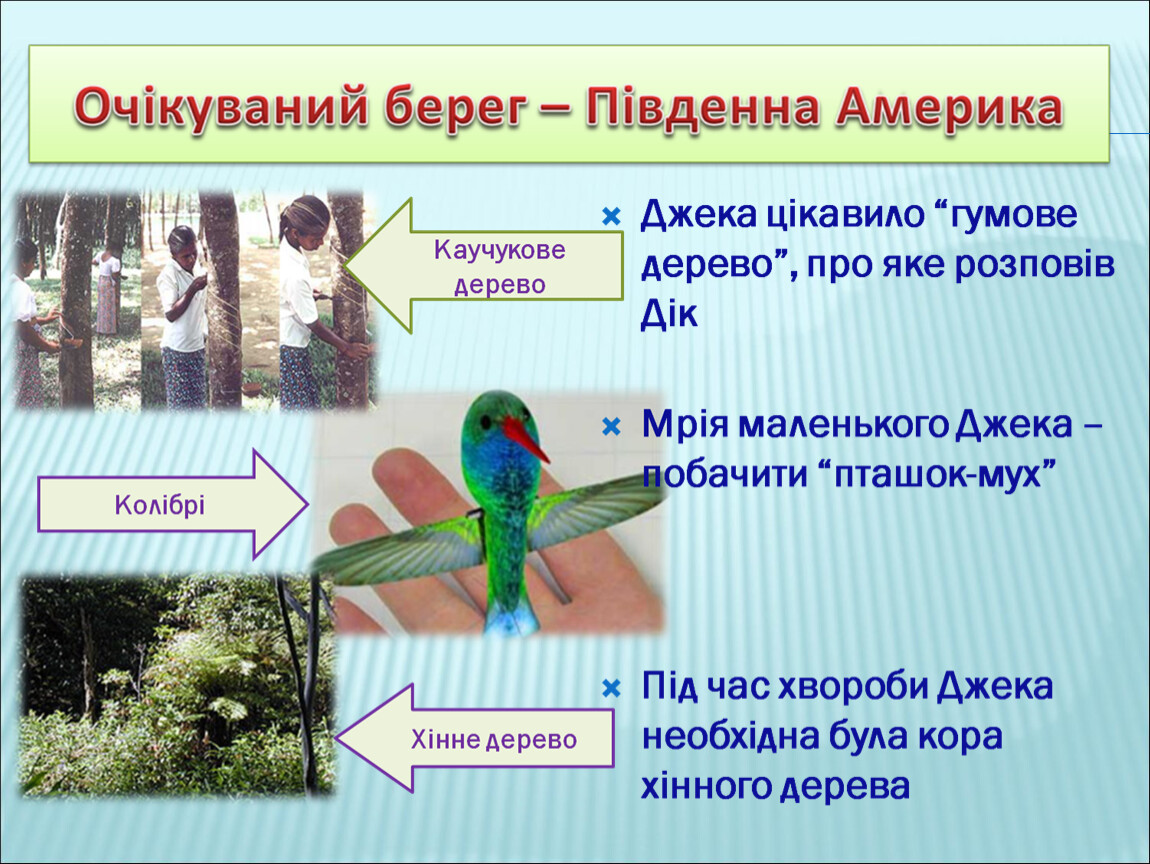 Очікуваний берег – Південна Америка

Каучукове дерево

Колібрі

Хінне дерево

Джека цікавило “гумове дерево”, про яке розповів Дік

Мрія маленького Джека – побачити “пташок-мух”

Під час хвороби Джека необхідна була кора хінного дерева